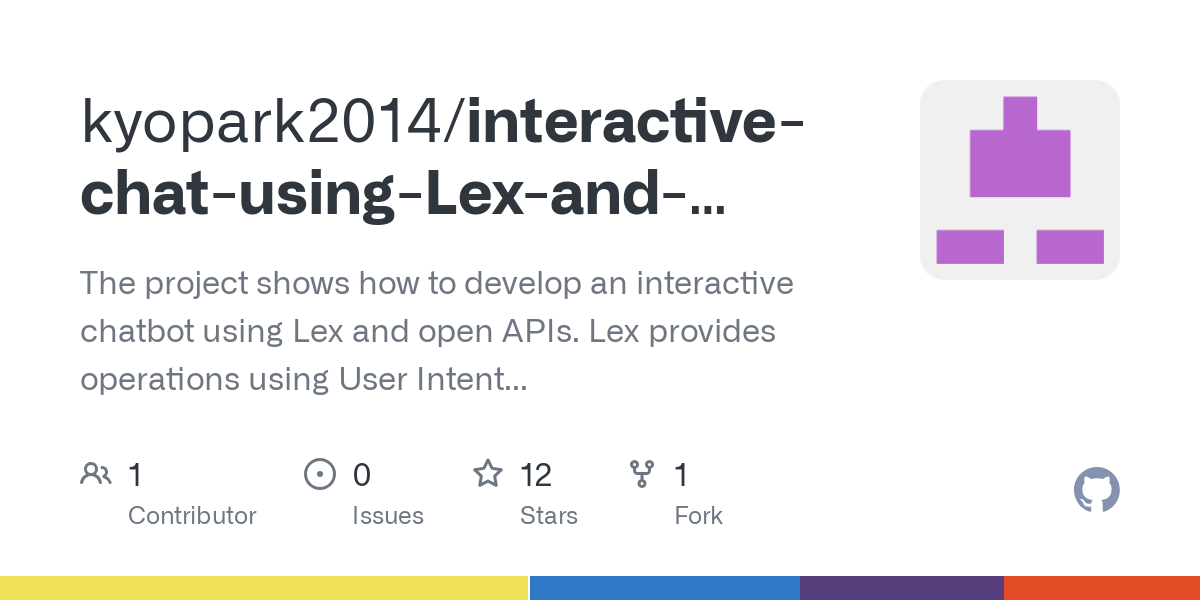 kyopark2014/interactive-chat-using-Lex-and-...

The project shows how to develop an interactive chatbot using Lex and open APIs. Lex provides operations using User Intent...

1 Contributor

0 Issues

12 Stars

1 Fork